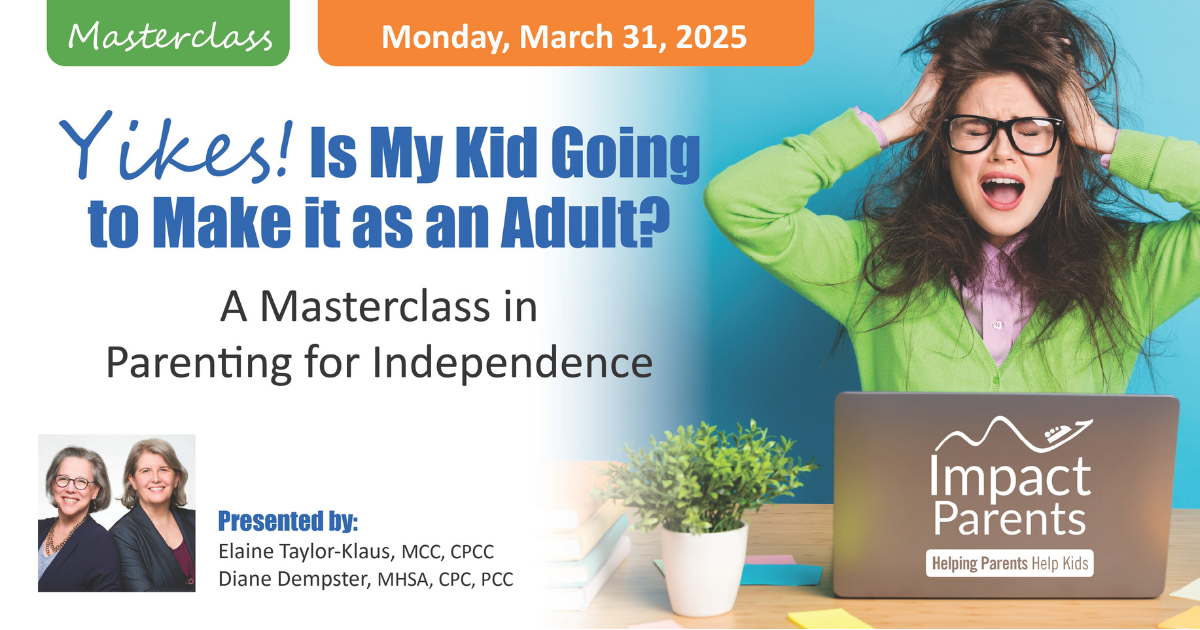 Masterclass

Monday, March 31, 2025

Yikes! Is My Kid Going to Make it as an Adult?

A Masterclass in Parenting for Independence

Presented by:
Elaine Taylor-Klaus, MCC, CPCC
Diane Dempster, MHSA, CPC, PCC

Impact Parents

Helping Parents Help Kids